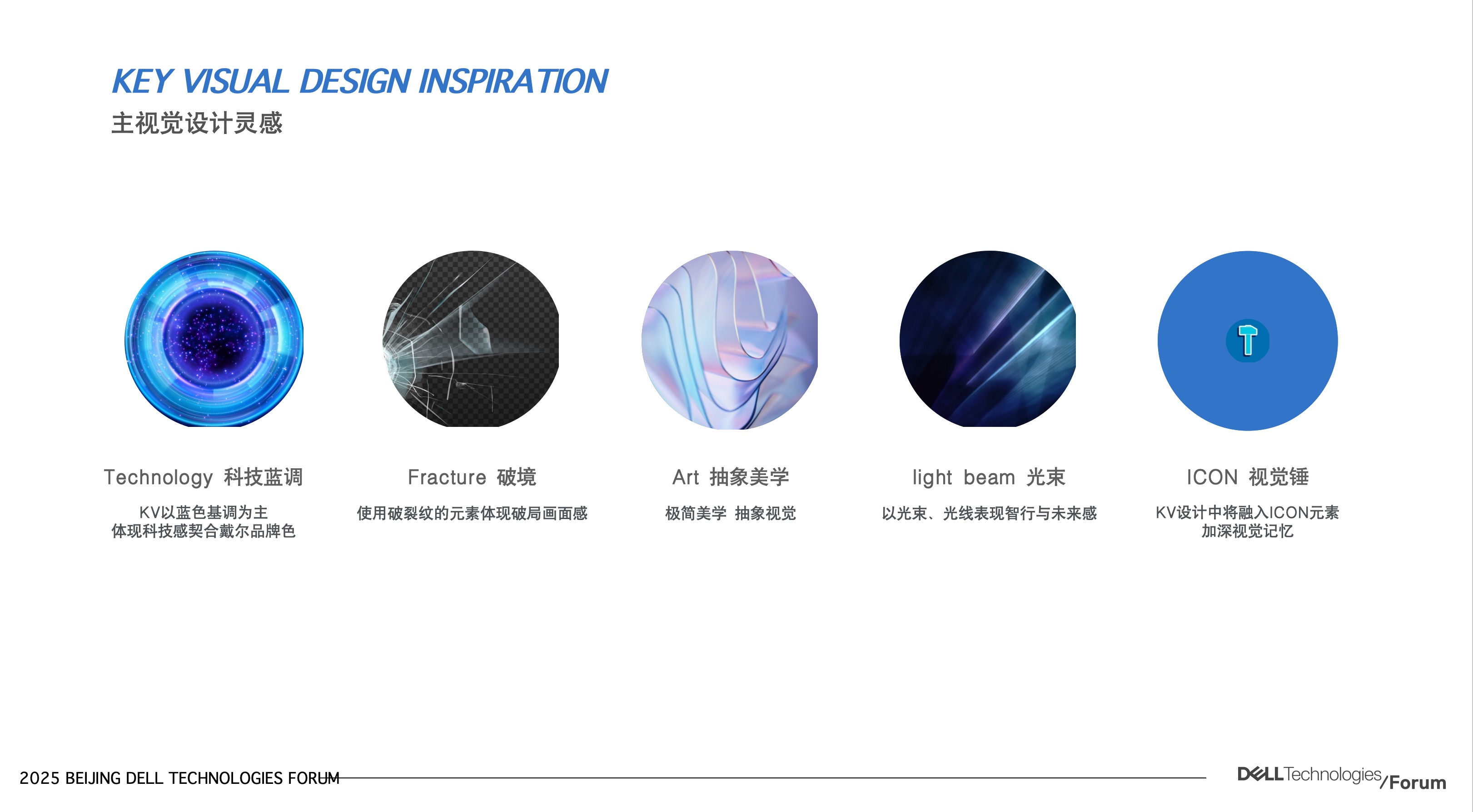 KEY VISUAL DESIGN INSPIRATION
主视觉设计灵感

Technology 科技蓝调
KV以蓝色基调为主
体现科技感契合戴尔品牌色

Fracture 破境
使用破裂纹的元素体现破局画面感

Art 抽象美学
极简美学 抽象视觉

light beam 光束
以光束、光线表现智行与未来感

ICON 视觉锤
KV设计中将融入ICON元素
加深视觉记忆

2025 BEIJING DELL TECHNOLOGIES FORUM

DELL Technologies /Forum